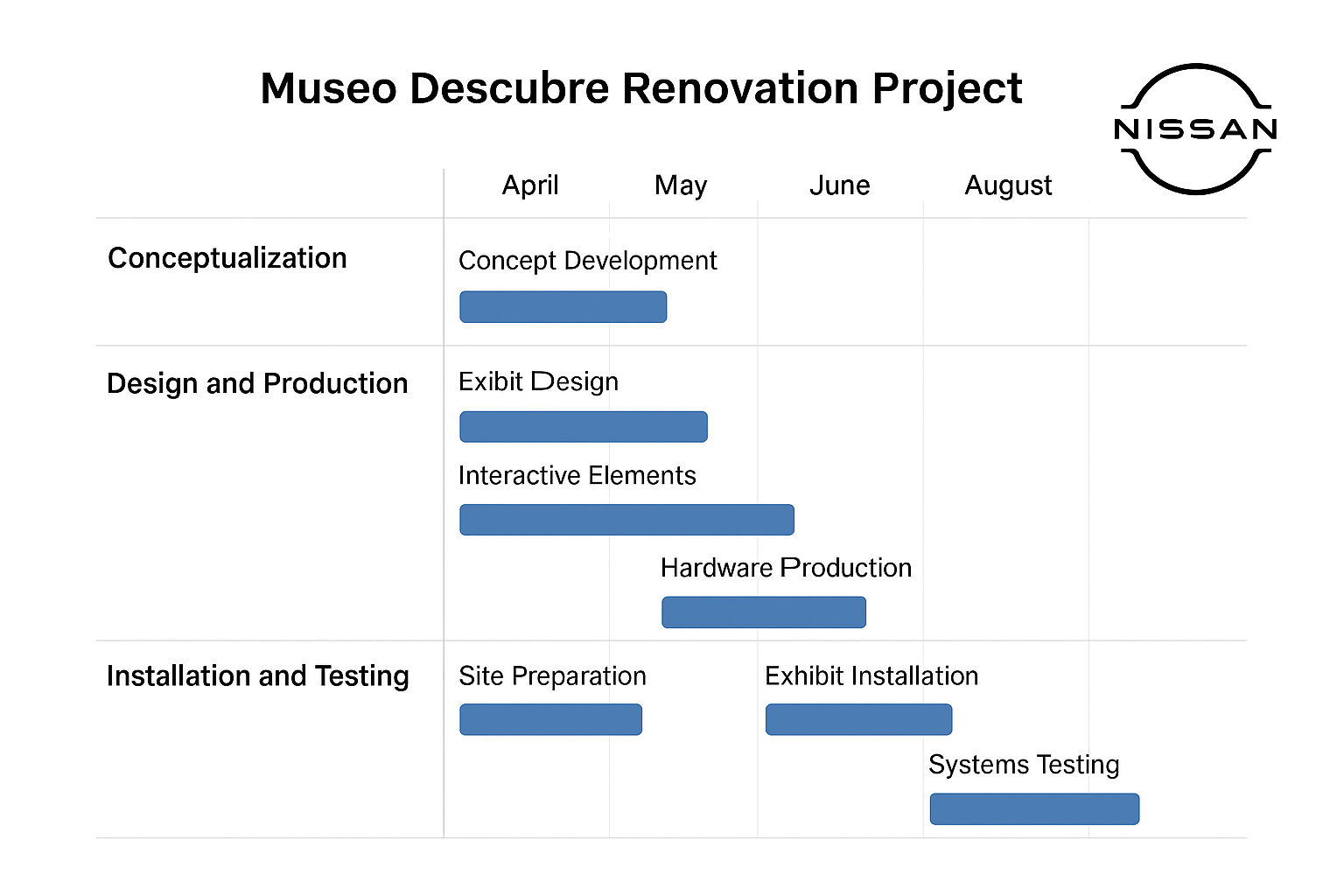 Museo Descubre Renovation Project

NISSAN

April May June August

Conceptualization
Concept Development

Design and Production
Exibit Design
Interactive Elements
Hardware Production

Installation and Testing
Site Preparation
Exhibit Installation
Systems Testing